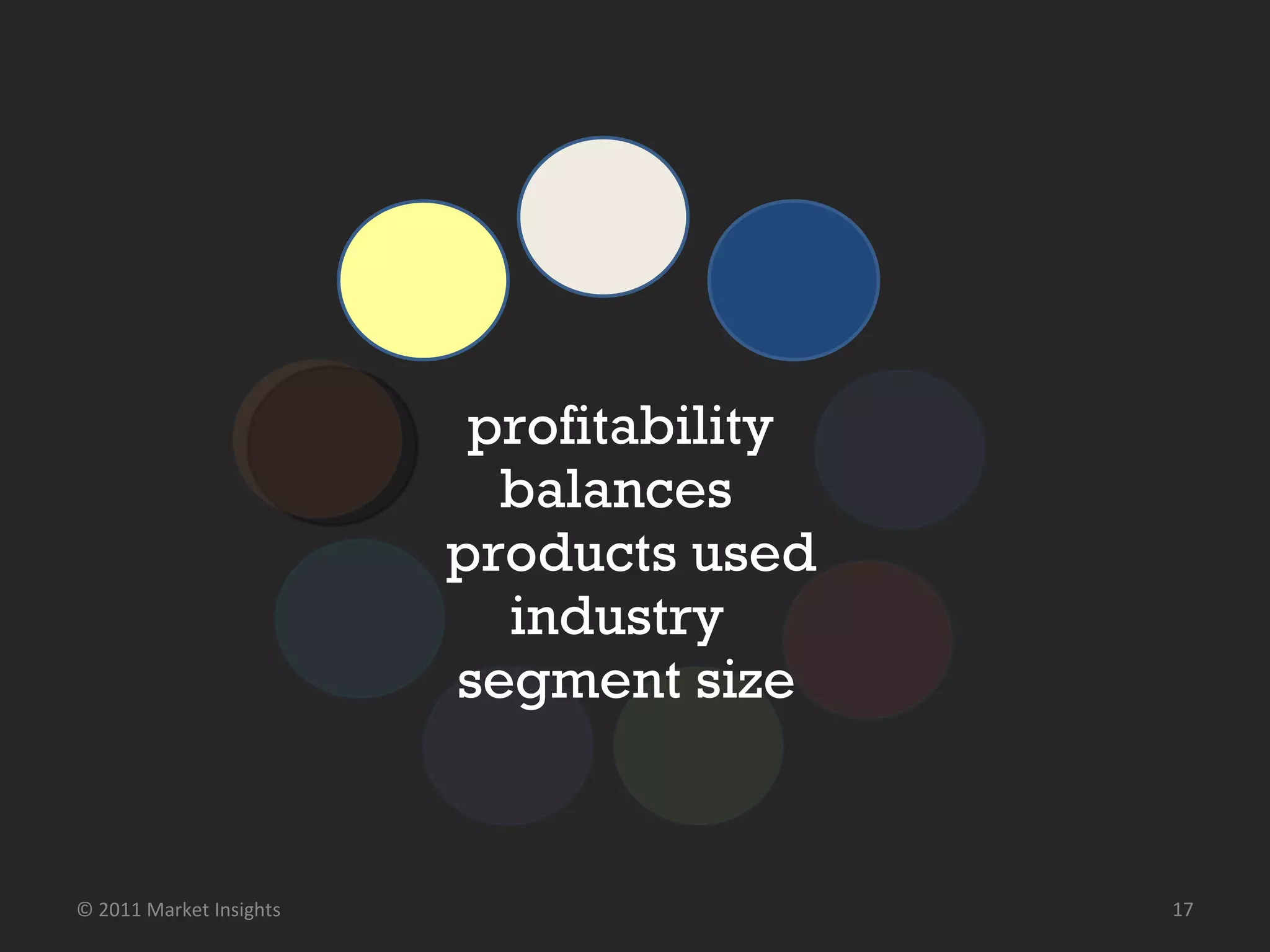 profitability
balances
products used
industry
segment size

© 2011 Market Insights

17